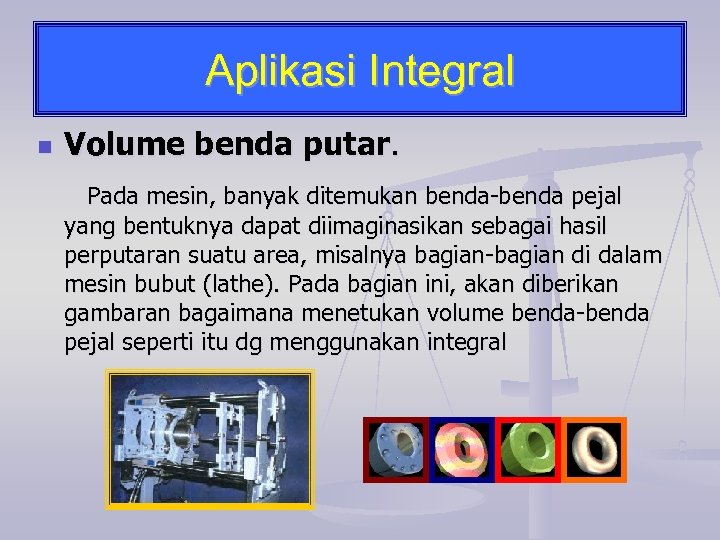 Aplikasi Integral

Volume benda putar.

Pada mesin, banyak ditemukan benda-benda pejal yang bentuknya dapat diimaginasikan sebagai hasil perputaran suatu area, misalnya bagian-bagian di dalam mesin bubut (lathe). Pada bagian ini, akan diberikan gambaran bagaimana menetukan volume benda-benda pejal seperti itu dg menggunakan integral